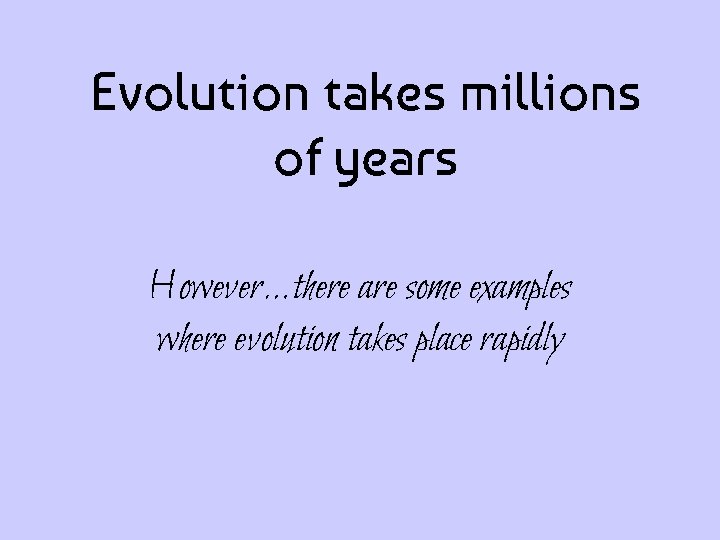 Evolution takes millions of years

However…there are some examples where evolution takes place rapidly